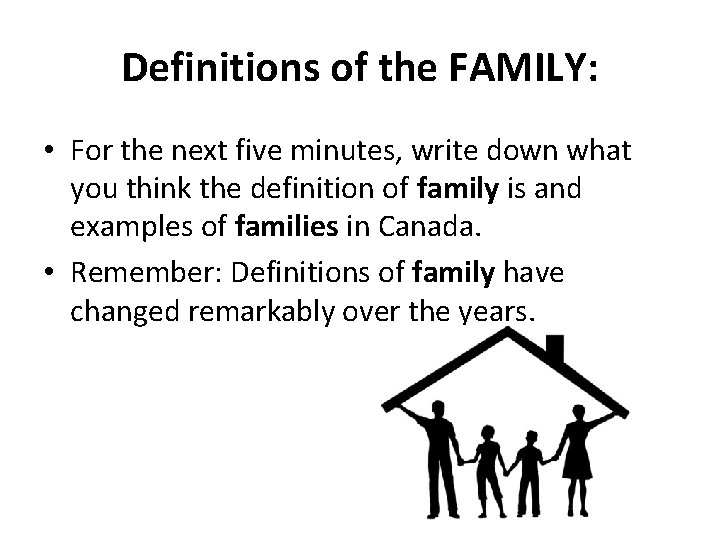 Definitions of the FAMILY:

• For the next five minutes, write down what you think the definition of family is and examples of families in Canada.
• Remember: Definitions of family have changed remarkably over the years.